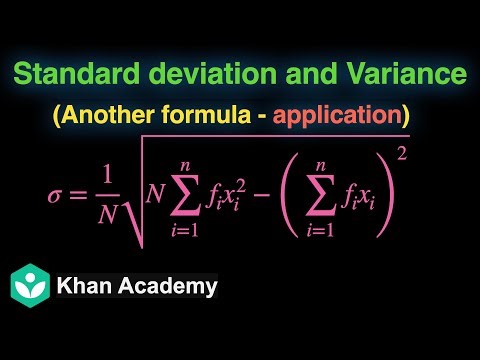 Standard deviation and Variance

(Another formula - application)

$\sigma = \frac{1}{N}\sqrt{N\sum_{i=1}^{n} f_i x_i^2 - \left(\sum_{i=1}^{n} f_i x_i\right)^2}$

Khan Academy